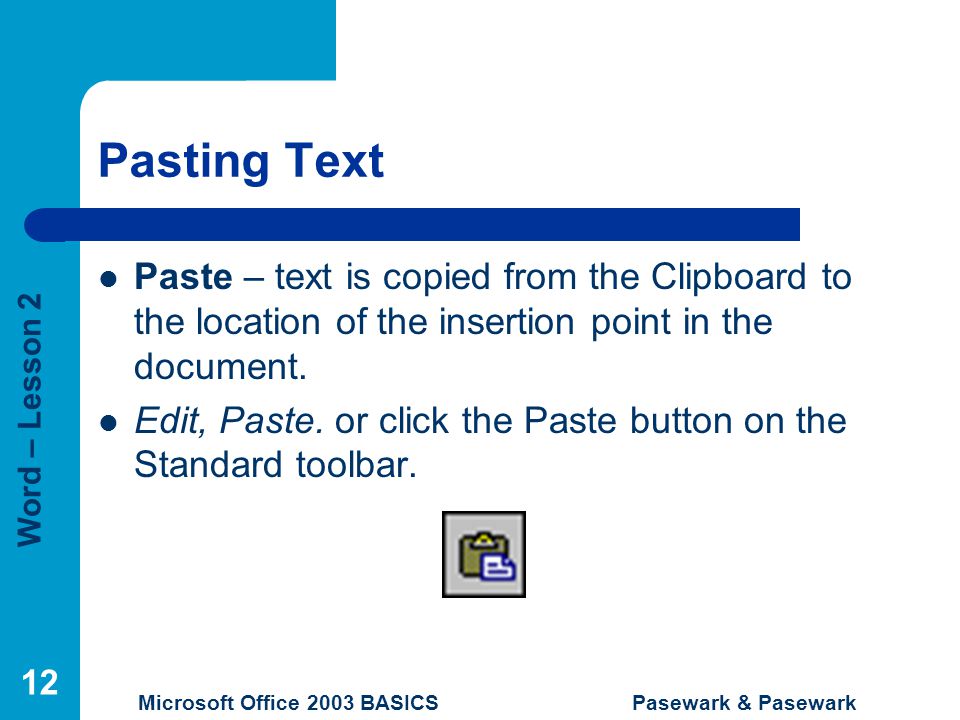 Word – Lesson 2

Pasting Text

- Paste – text is copied from the Clipboard to the location of the insertion point in the document.
- Edit, Paste. or click the Paste button on the Standard toolbar.

12

Microsoft Office 2003 BASICS

Pasewark & Pasewark